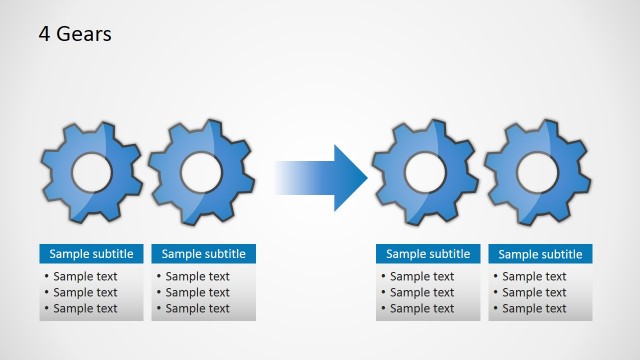 4 Gears

Sample subtitle
• Sample text
• Sample text
• Sample text

Sample subtitle
• Sample text
• Sample text
• Sample text

Sample subtitle
• Sample text
• Sample text
• Sample text

Sample subtitle
• Sample text
• Sample text
• Sample text